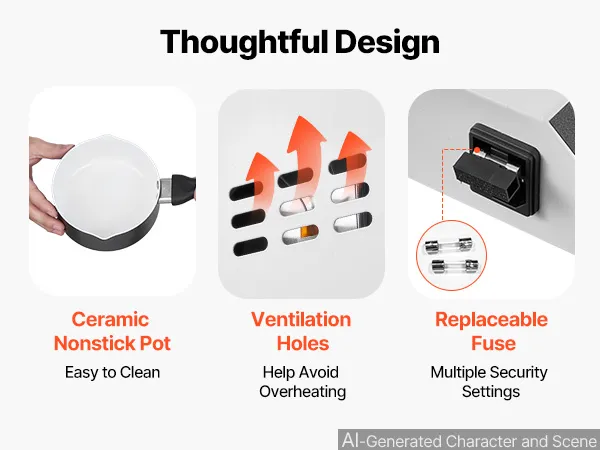 Thoughtful Design

Ceramic Nonstick Pot

Easy to Clean

Ventilation Holes

Help Avoid Overheating

Replaceable Fuse

Multiple Security Settings

AI-Generated Character and Scene